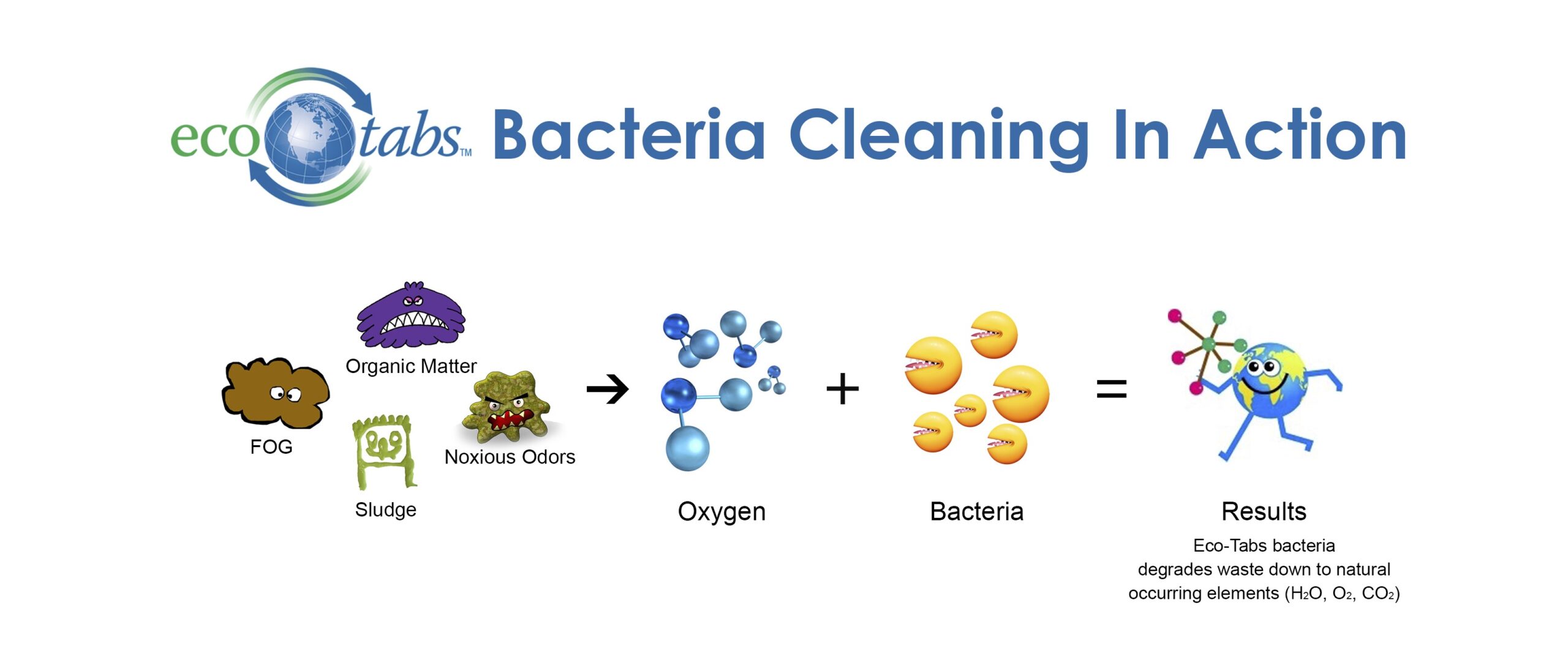 eco tabs™ Bacteria Cleaning In Action

Organic Matter

FOG

Sludge

Noxious Odors

→

Oxygen

+

Bacteria

=

Results

Eco-Tabs bacteria degrades waste down to natural occurring elements ($H_2O$, $O_2$, $CO_2$)